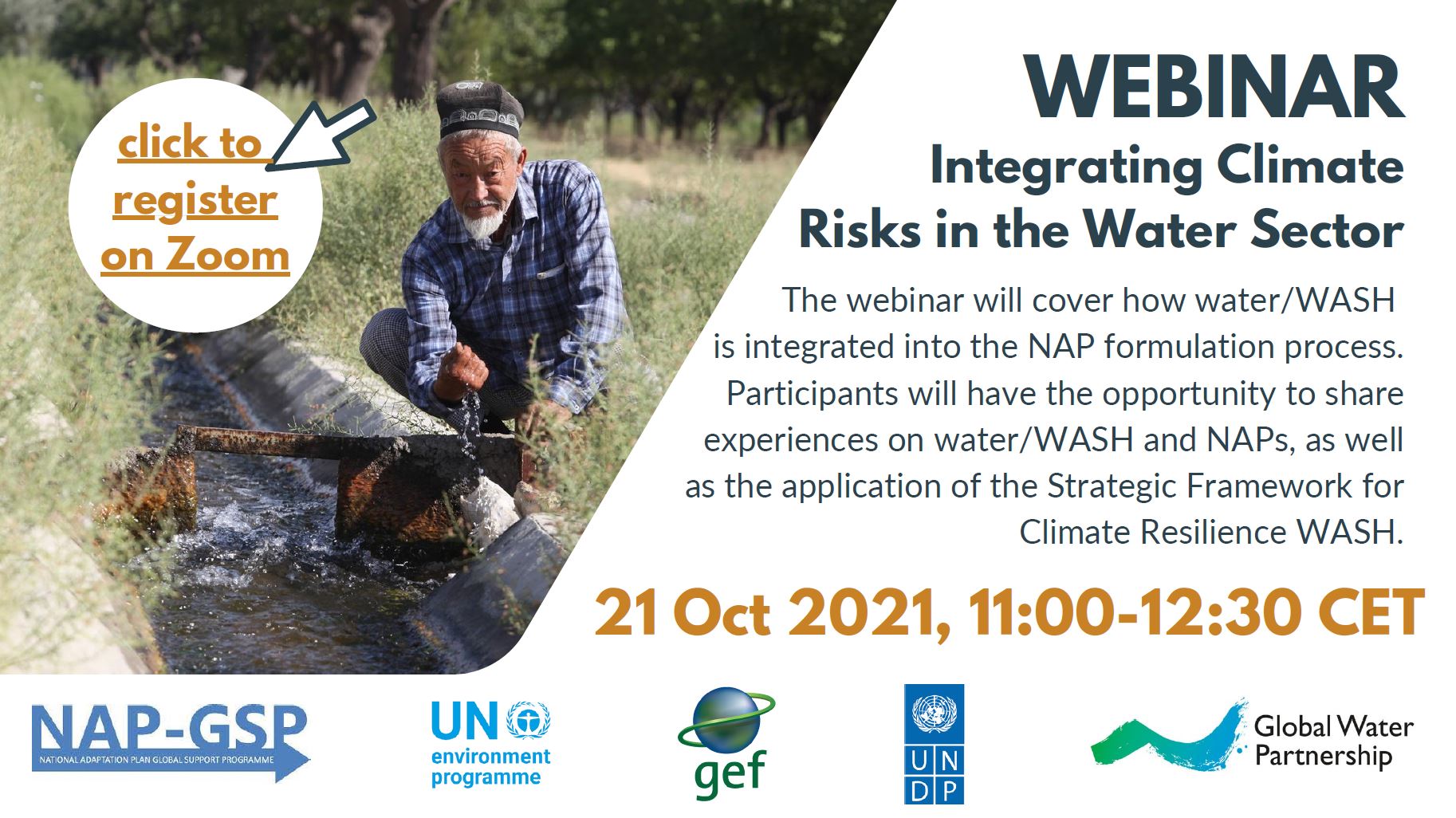 click to register on Zoom

WEBINAR

Integrating Climate Risks in the Water Sector

The webinar will cover how water/WASH is integrated into the NAP formulation process. Participants will have the opportunity to share experiences on water/WASH and NAPs, as well as the application of the Strategic Framework for Climate Resilience WASH.

21 Oct 2021, 11:00-12:30 CET

NAP-GSP
NATIONAL ADAPTATION PLAN GLOBAL SUPPORT PROGRAMME

UN environment programme

gef

U N D P

Global Water Partnership